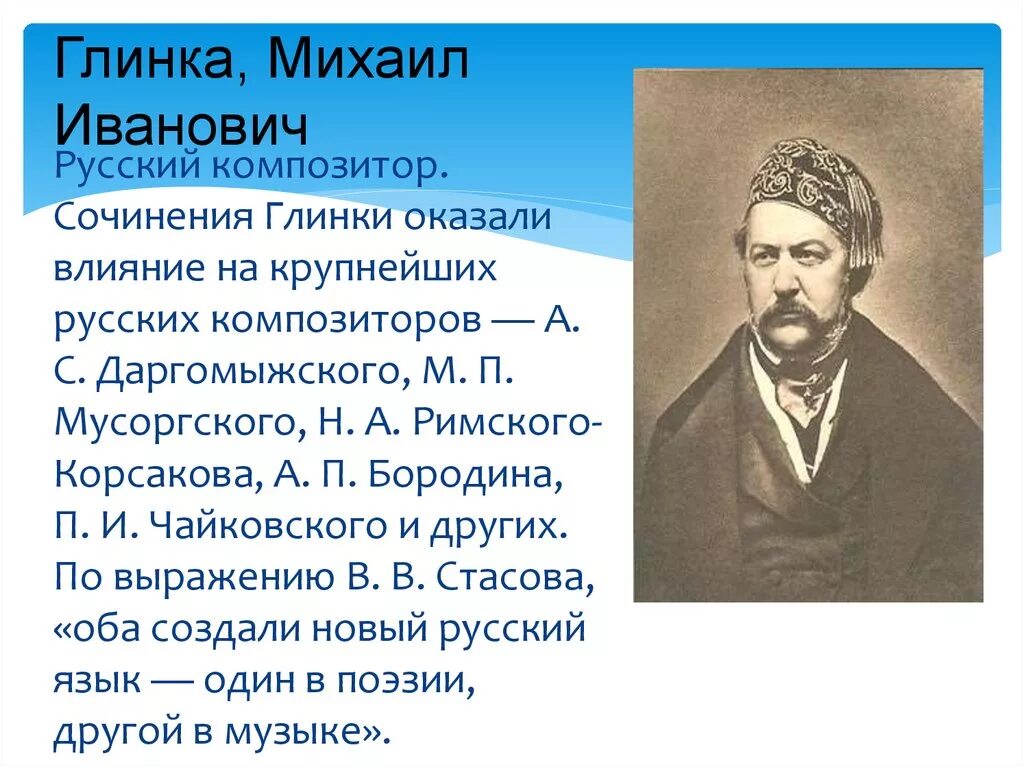 Глинка, Михаил Иванович

Русский композитор. Сочинения Глинки оказали влияние на крупнейших русских композиторов — А. С. Даргомыжского, М. П. Мусоргского, Н. А. Римского-Корсакова, А. П. Бородина, П. И. Чайковского и других. По выражению В. В. Стасова, «оба создали новый русский язык — один в поэзии, другой в музыке».